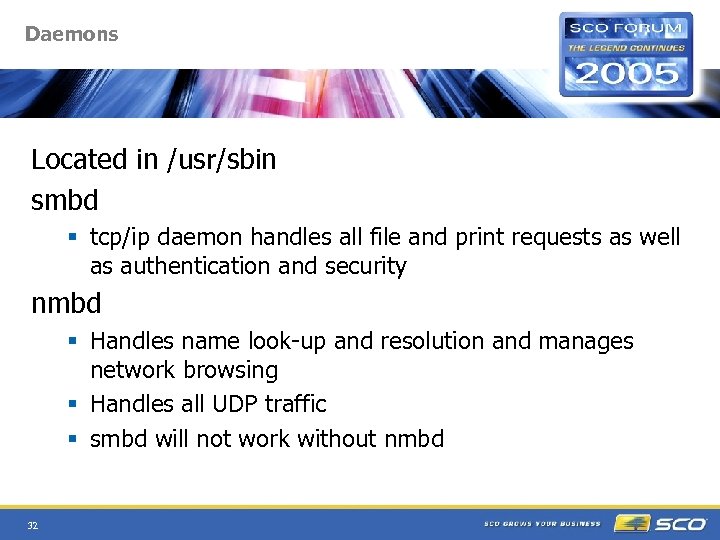 Daemons

SCO FORUM
THE LEGEND CONTINUES
2005

Located in /usr/sbin

smbd

▪ tcp/ip daemon handles all file and print requests as well as authentication and security

nmbd

▪ Handles name look-up and resolution and manages network browsing
▪ Handles all UDP traffic
▪ smbd will not work without nmbd

32

SCO GROWS YOUR BUSINESS

SCO